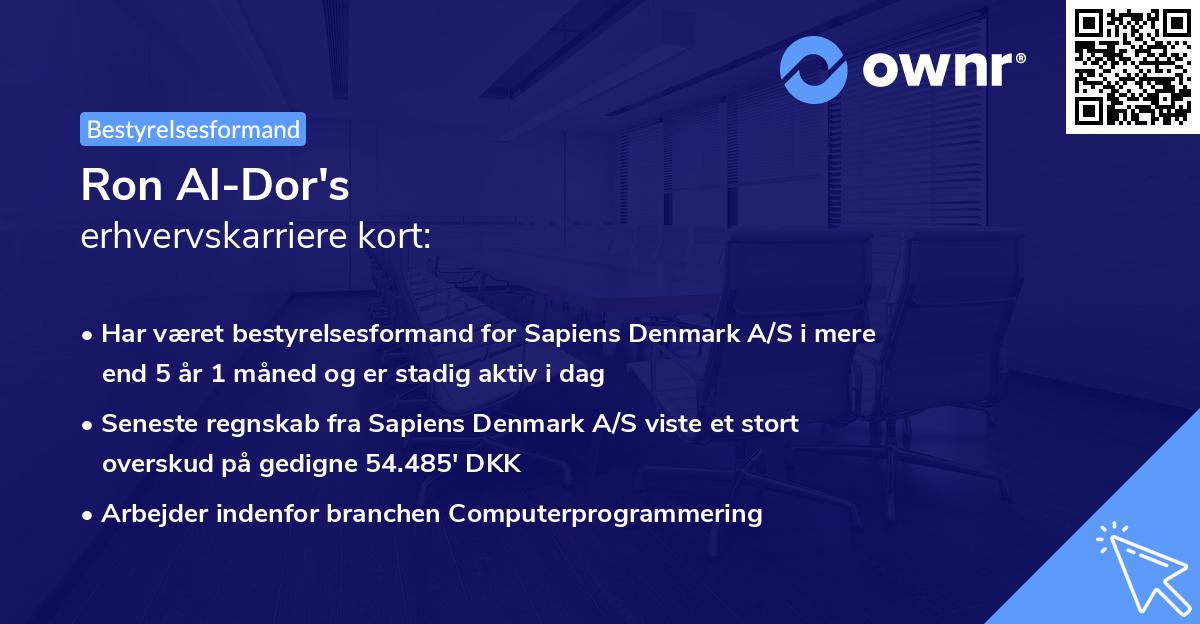 ownr®

Bestyrelsesformand

Ron Al-Dor's
erhvervskarriere kort:

• Har været bestyrelsesformand for Sapiens Denmark A/S i mere end 5 år 1 måned og er stadig aktiv i dag

• Seneste regnskab fra Sapiens Denmark A/S viste et stort overskud på gedigne 54.485' DKK

• Arbejder indenfor branchen Computerprogrammering